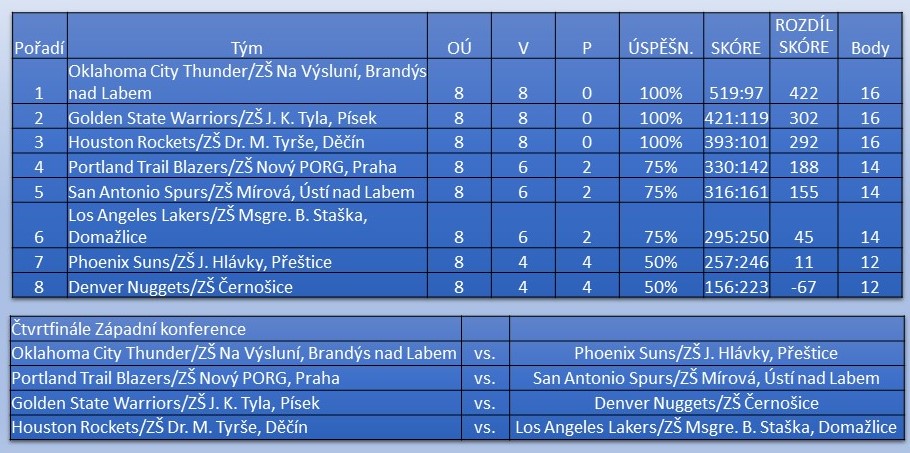 | Pořadí | Tým | OÚ | V | P | ÚSPĚŠN. | SKÓRE | ROZDÍL SKÓRE | Body |
|---|---|---|---|---|---|---|---|---|
| 1 | Oklahoma City Thunder/ZŠ Na Výsluní, Brandýs nad Labem | 8 | 8 | 0 | 100% | 519:97 | 422 | 16 |
| 2 | Golden State Warriors/ZŠ J. K. Tyla, Písek | 8 | 8 | 0 | 100% | 421:119 | 302 | 16 |
| 3 | Houston Rockets/ZŠ Dr. M. Tyrše, Děčín | 8 | 8 | 0 | 100% | 393:101 | 292 | 16 |
| 4 | Portland Trail Blazers/ZŠ Nový PORG, Praha | 8 | 6 | 2 | 75% | 330:142 | 188 | 14 |
| 5 | San Antonio Spurs/ZŠ Mírová, Ústí nad Labem | 8 | 6 | 2 | 75% | 316:161 | 155 | 14 |
| 6 | Los Angeles Lakers/ZŠ Msgre. B. Staška, Domažlice | 8 | 6 | 2 | 75% | 295:250 | 45 | 14 |
| 7 | Phoenix Suns/ZŠ J. Hlávky, Přeštice | 8 | 4 | 4 | 50% | 257:246 | 11 | 12 |
| 8 | Denver Nuggets/ZŠ Černošice | 8 | 4 | 4 | 50% | 156:223 | -67 | 12 |

| Čtvrtfinále Západní konference | | |
|---|---|---|
| Oklahoma City Thunder/ZŠ Na Výsluní, Brandýs nad Labem | vs. | Phoenix Suns/ZŠ J. Hlávky, Přeštice |
| Portland Trail Blazers/ZŠ Nový PORG, Praha | vs. | San Antonio Spurs/ZŠ Mírová, Ústí nad Labem |
| Golden State Warriors/ZŠ J. K. Tyla, Písek | vs. | Denver Nuggets/ZŠ Černošice |
| Houston Rockets/ZŠ Dr. M. Tyrše, Děčín | vs. | Los Angeles Lakers/ZŠ Msgre. B. Staška, Domažlice |